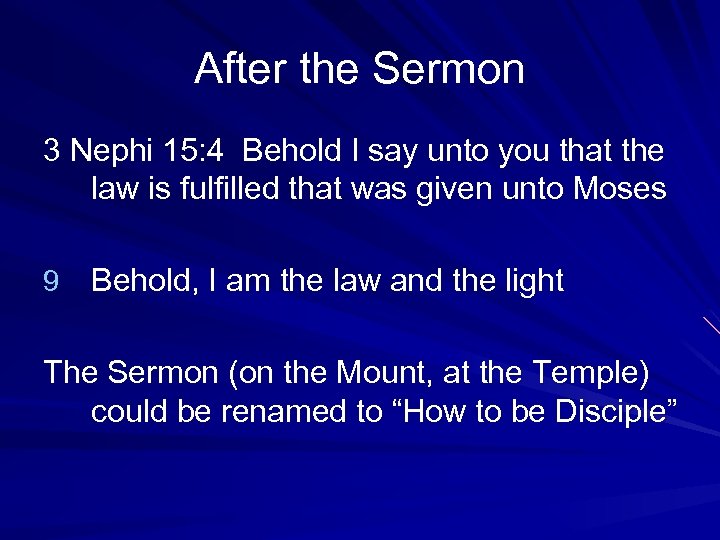 After the Sermon

3 Nephi 15:4 Behold I say unto you that the law is fulfilled that was given unto Moses

9 Behold, I am the law and the light

The Sermon (on the Mount, at the Temple) could be renamed to “How to be Disciple”